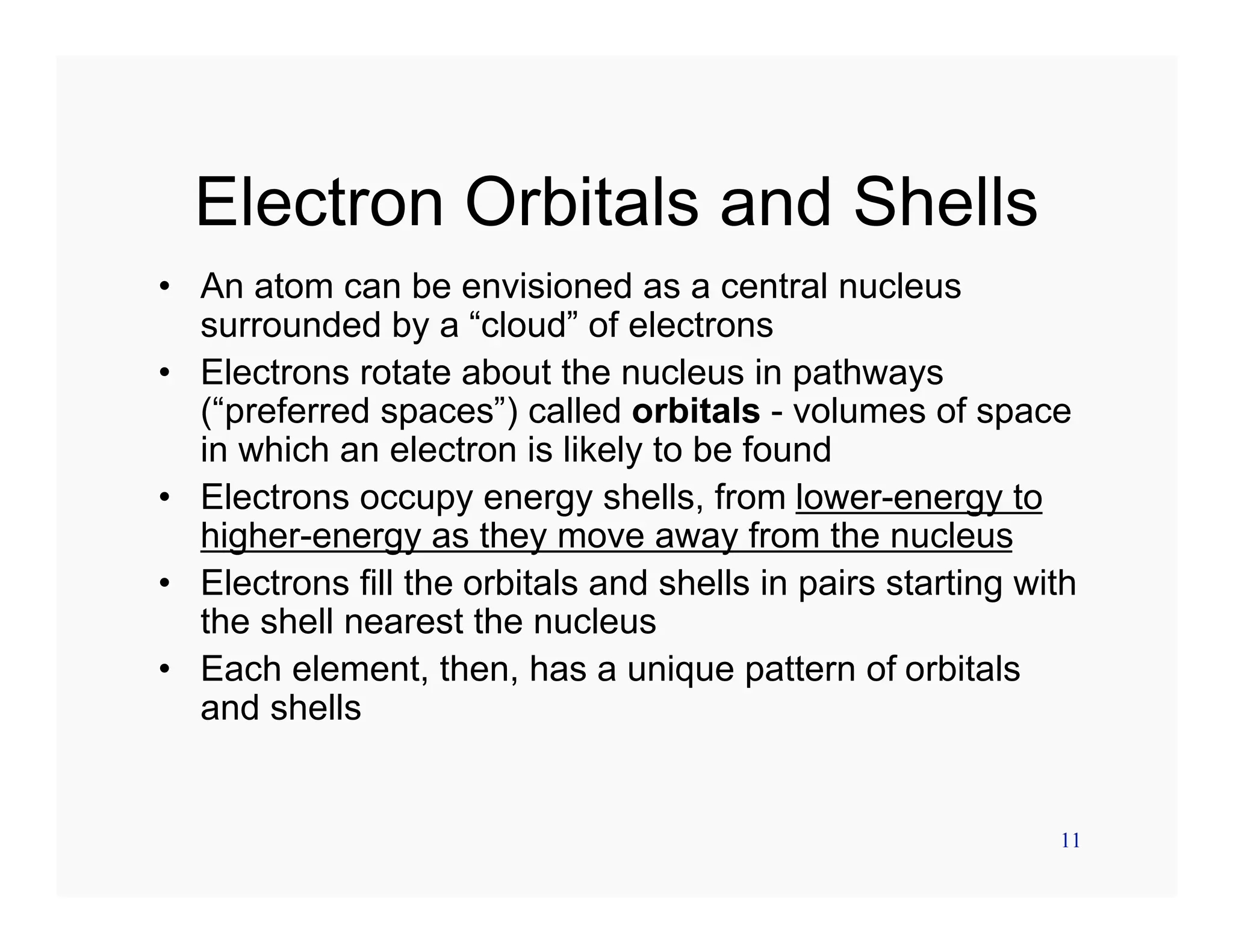 Electron Orbitals and Shells

• An atom can be envisioned as a central nucleus surrounded by a “cloud” of electrons
• Electrons rotate about the nucleus in pathways (“preferred spaces”) called orbitals - volumes of space in which an electron is likely to be found
• Electrons occupy energy shells, from lower-energy to higher-energy as they move away from the nucleus
• Electrons fill the orbitals and shells in pairs starting with the shell nearest the nucleus
• Each element, then, has a unique pattern of orbitals and shells

11